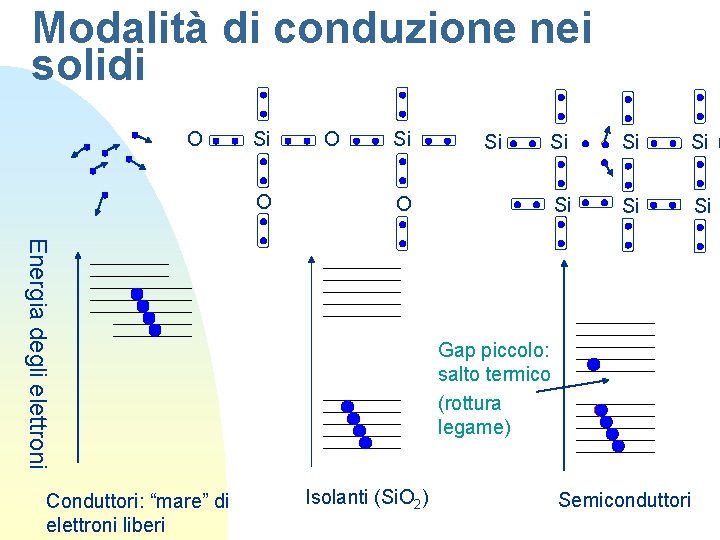 Modalità di conduzione nei solidi

O Si O Si
O O

Si Si Si Si
Si Si Si

Energia degli elettroni

Gap piccolo: salto termico (rottura legame)

Conduttori: “mare” di elettroni liberi

Isolanti ($SiO_2$)

Semiconduttori